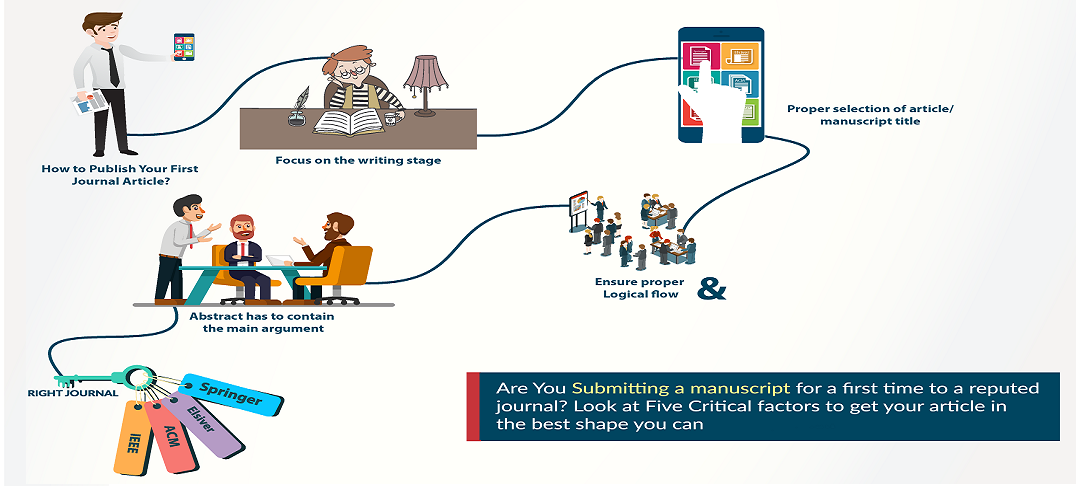 How to Publish Your First Journal Article?

Focus on the writing stage

Proper selection of article/ manuscript title

Abstract has to contain the main argument

Ensure proper Logical flow

&

RIGHT JOURNAL

Springer

Elsiver

ACM

IEEE

Are You Submitting a manuscript for a first time to a reputed journal? Look at Five Critical factors to get your article in the best shape you can